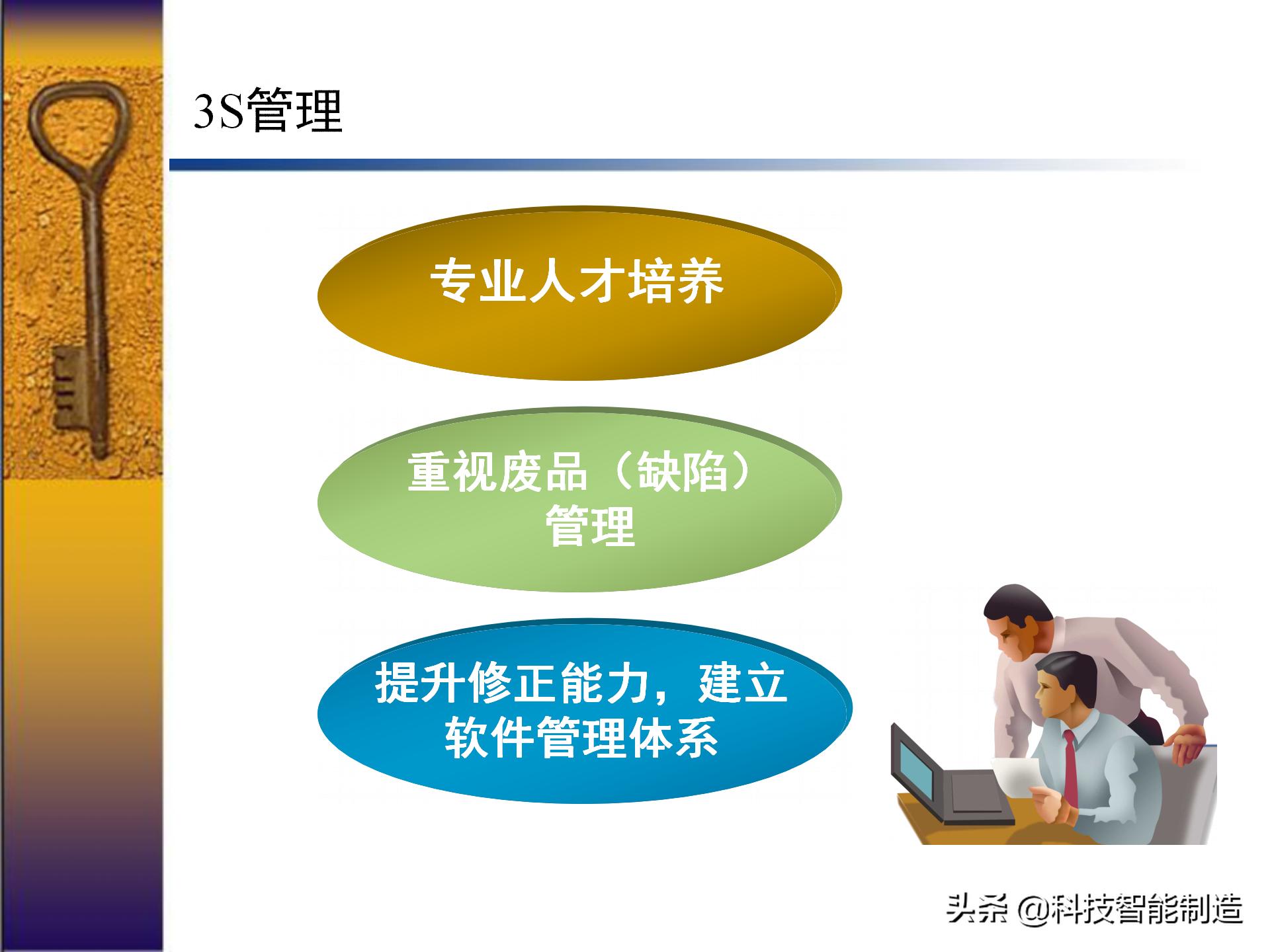 3S管理

专业人才培养

重视废品（缺陷）管理

提升修正能力，建立软件管理体系

头条 @科技智能制造